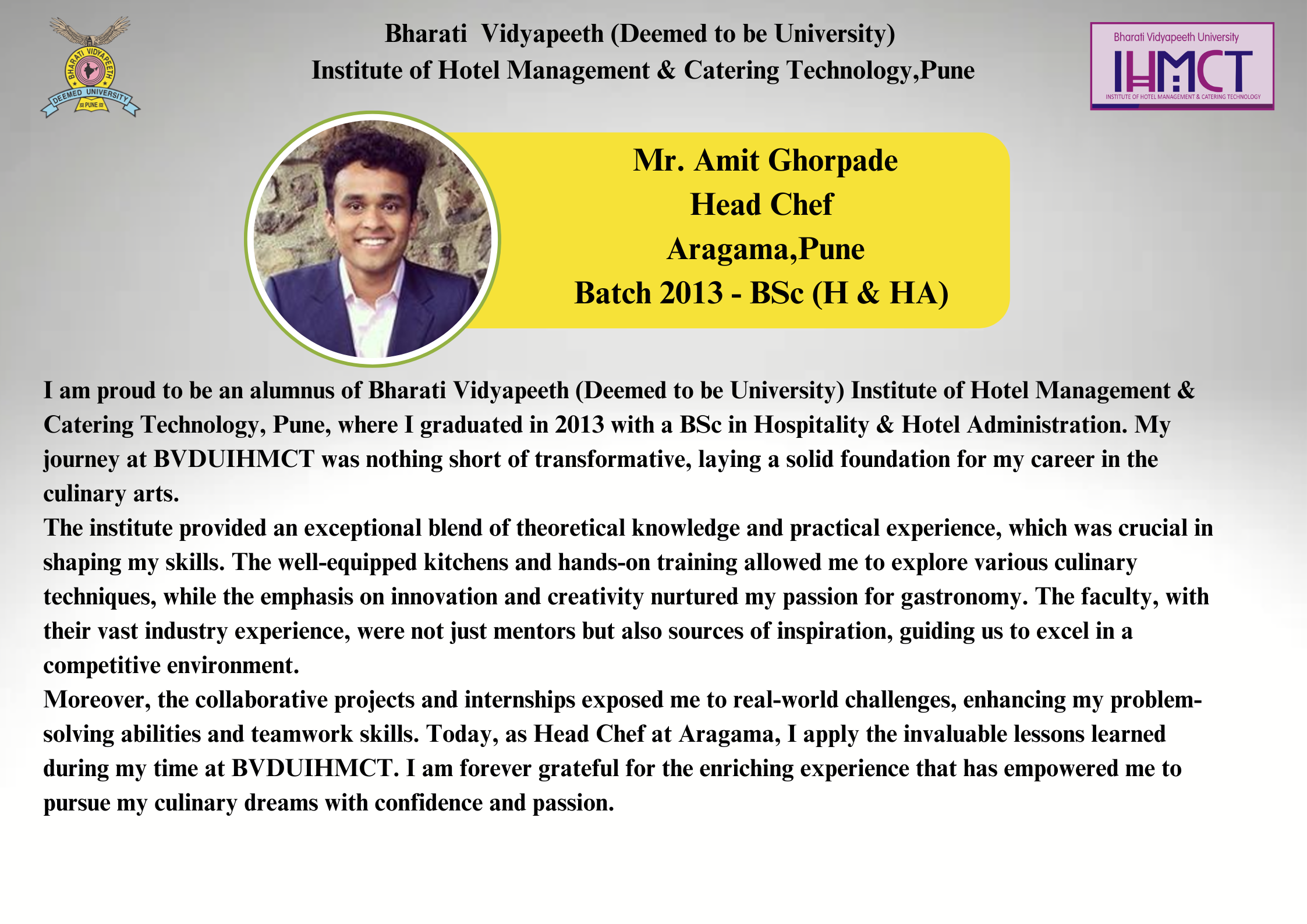 BHARATI VIDYAPEETH
DEEMED UNIVERSITY
PUNE

Bharati Vidyapeeth (Deemed to be University)
Institute of Hotel Management & Catering Technology,Pune

Bharati Vidyapeeth University
IHMCT
INSTITUTE OF HOTEL MANAGEMENT & CATERING TECHNOLOGY

Mr. Amit Ghorpade
Head Chef
Aragama,Pune
Batch 2013 - BSc (H & HA)

I am proud to be an alumnus of Bharati Vidyapeeth (Deemed to be University) Institute of Hotel Management & Catering Technology, Pune, where I graduated in 2013 with a BSc in Hospitality & Hotel Administration. My journey at BVDUIHMCT was nothing short of transformative, laying a solid foundation for my career in the culinary arts.
The institute provided an exceptional blend of theoretical knowledge and practical experience, which was crucial in shaping my skills. The well-equipped kitchens and hands-on training allowed me to explore various culinary techniques, while the emphasis on innovation and creativity nurtured my passion for gastronomy. The faculty, with their vast industry experience, were not just mentors but also sources of inspiration, guiding us to excel in a competitive environment.
Moreover, the collaborative projects and internships exposed me to real-world challenges, enhancing my problem-solving abilities and teamwork skills. Today, as Head Chef at Aragama, I apply the invaluable lessons learned during my time at BVDUIHMCT. I am forever grateful for the enriching experience that has empowered me to pursue my culinary dreams with confidence and passion.